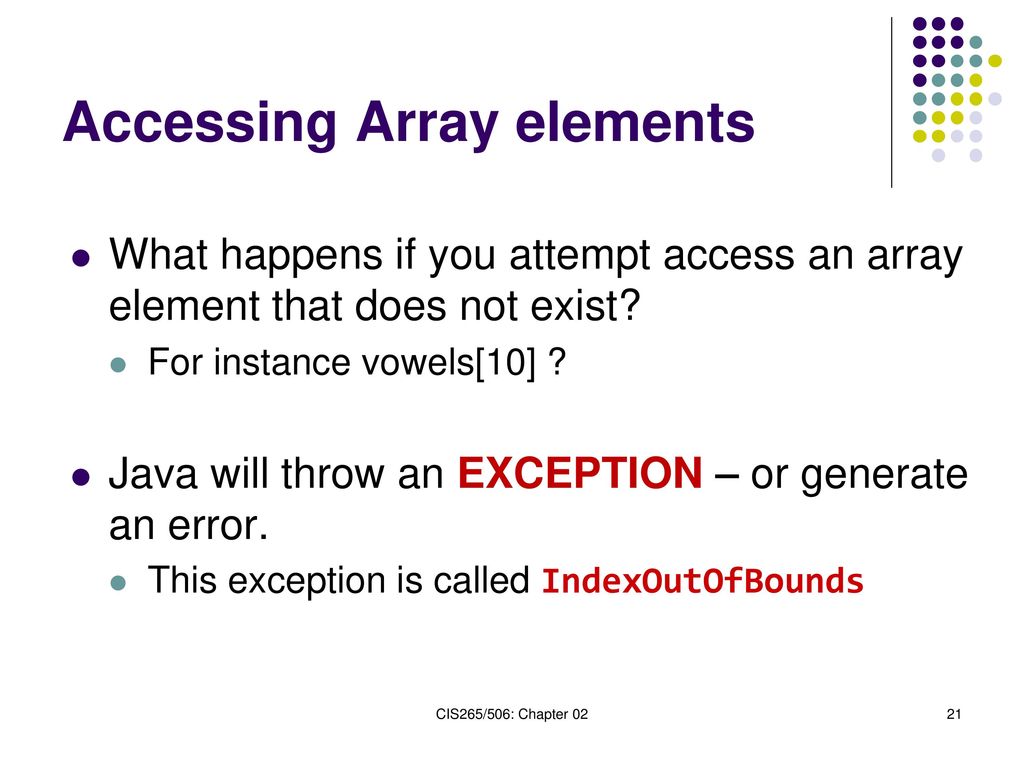 Accessing Array elements

What happens if you attempt access an array element that does not exist?

For instance vowels[10] ?

Java will throw an EXCEPTION – or generate an error.

This exception is called IndexOutOfBounds

CIS265/506: Chapter 02

21